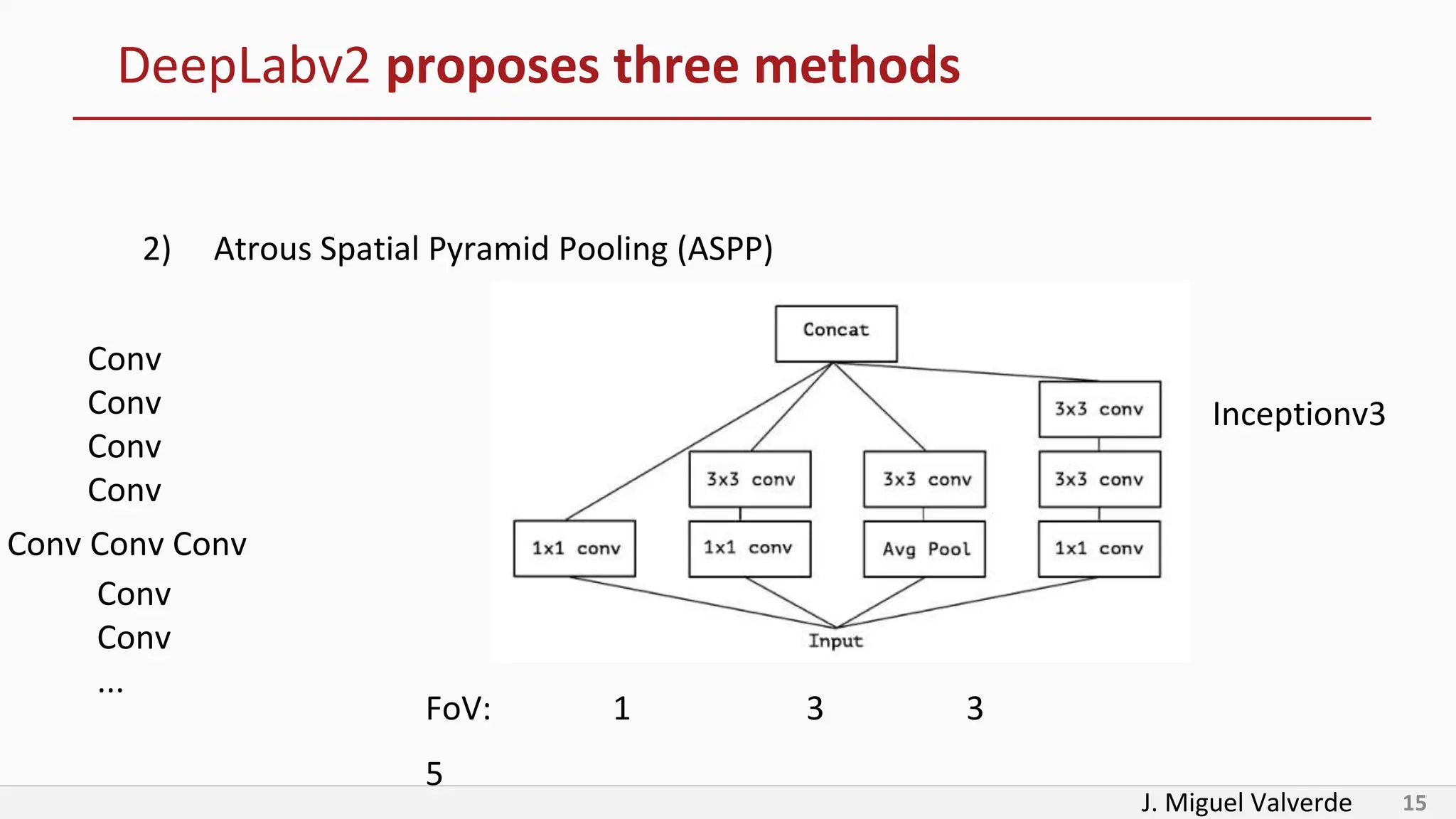 DeepLabv2 proposes three methods

2) Atrous Spatial Pyramid Pooling (ASPP)

Conv
Conv
Conv
Conv
Conv Conv Conv
Conv
Conv
...

Concat

3x3 conv

3x3 conv

3x3 conv

3x3 conv

1x1 conv

1x1 conv

Avg Pool

1x1 conv

Input

Inceptionv3

FoV: 1 3 3

5

J. Miguel Valverde 15